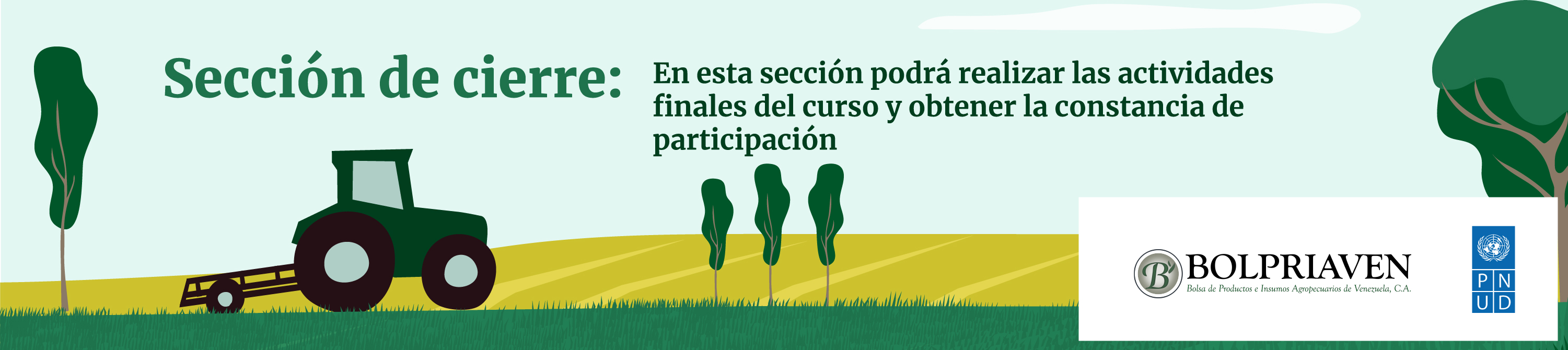 Sección de cierre:

En esta sección podrá realizar las actividades finales del curso y obtener la constancia de participación

B BOLPRIAVEN
Bolsa de Productos e Insumos Agropecuarios de Venezuela, C.A.

P N
U D